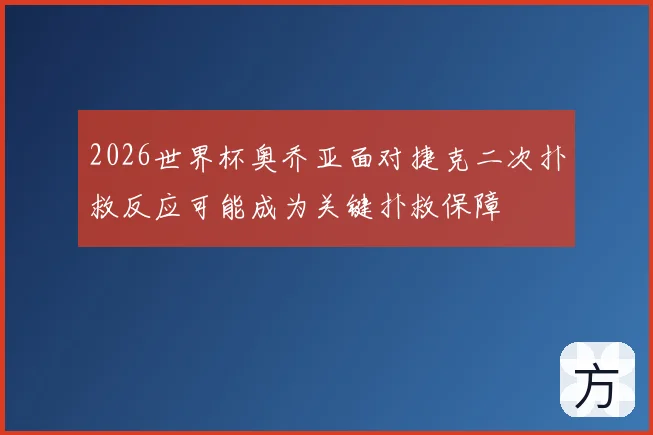 2026世界杯奥乔亚面对捷克二次扑救反应可能成为关键扑救保障

方